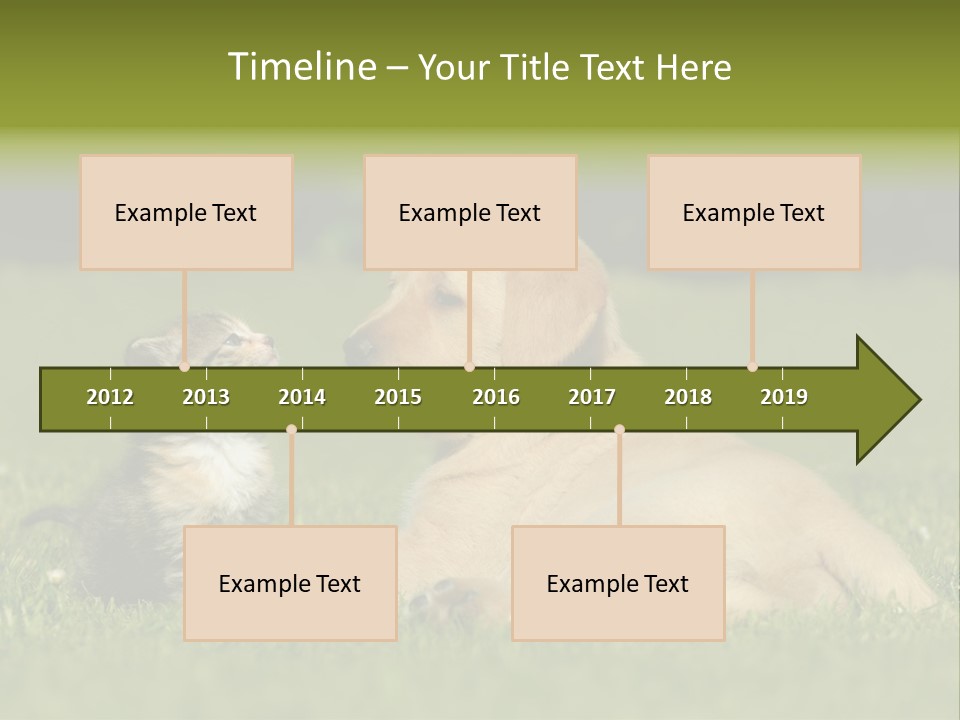 Timeline – Your Title Text Here

Example Text

Example Text

Example Text

2012 2013 2014 2015 2016 2017 2018 2019

Example Text

Example Text